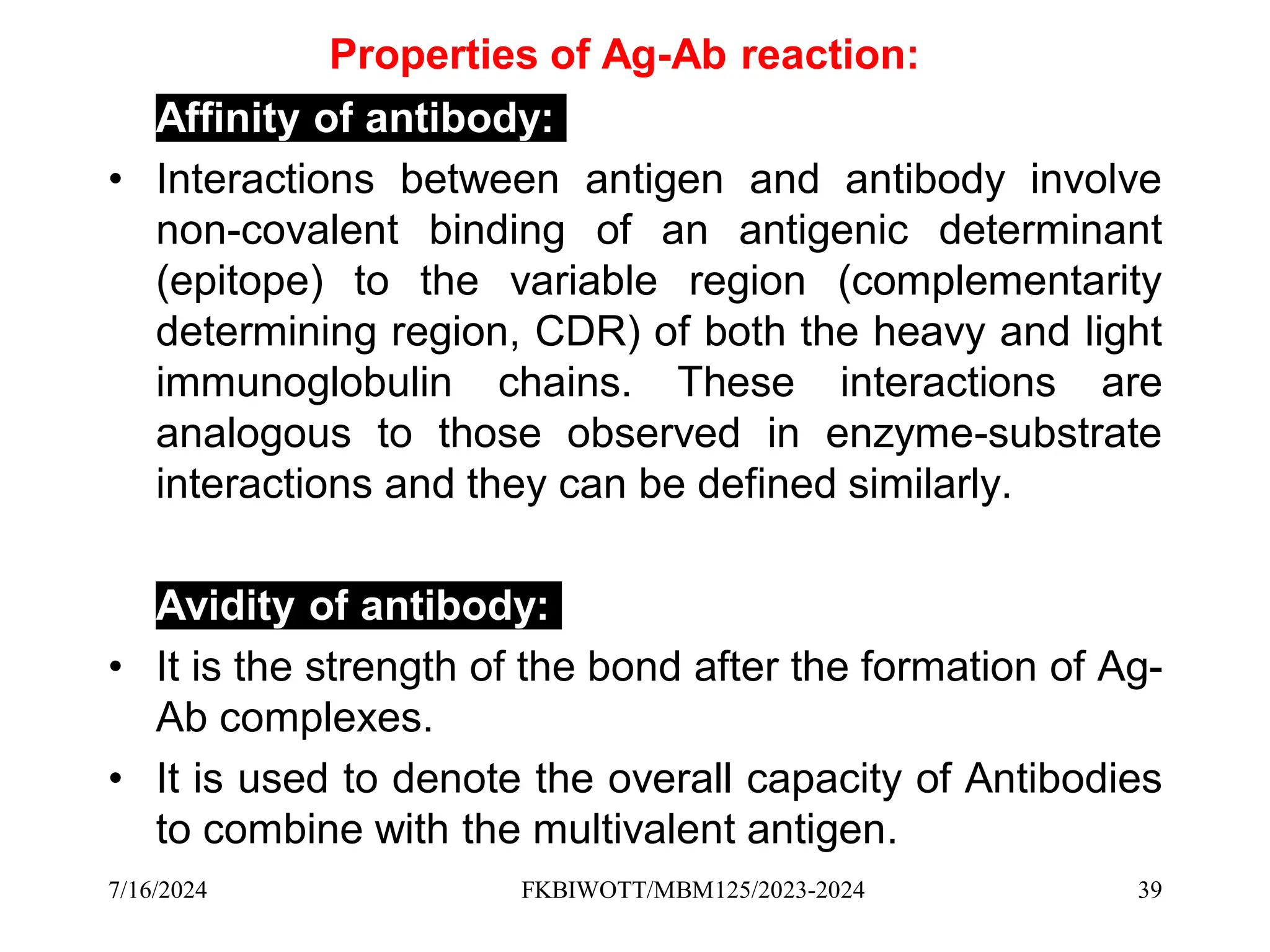 Properties of Ag-Ab reaction:

Affinity of antibody:

• Interactions between antigen and antibody involve non-covalent binding of an antigenic determinant (epitope) to the variable region (complementarity determining region, CDR) of both the heavy and light immunoglobulin chains. These interactions are analogous to those observed in enzyme-substrate interactions and they can be defined similarly.

Avidity of antibody:

• It is the strength of the bond after the formation of Ag-Ab complexes.

• It is used to denote the overall capacity of Antibodies to combine with the multivalent antigen.

7/16/2024 FKBIWOTT/MBM125/2023-2024 39